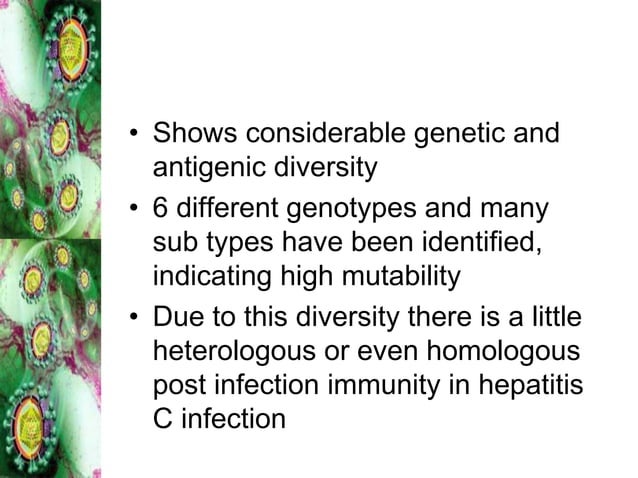 • Shows considerable genetic and antigenic diversity
• 6 different genotypes and many sub types have been identified, indicating high mutability
• Due to this diversity there is a little heterologous or even homologous post infection immunity in hepatitis C infection